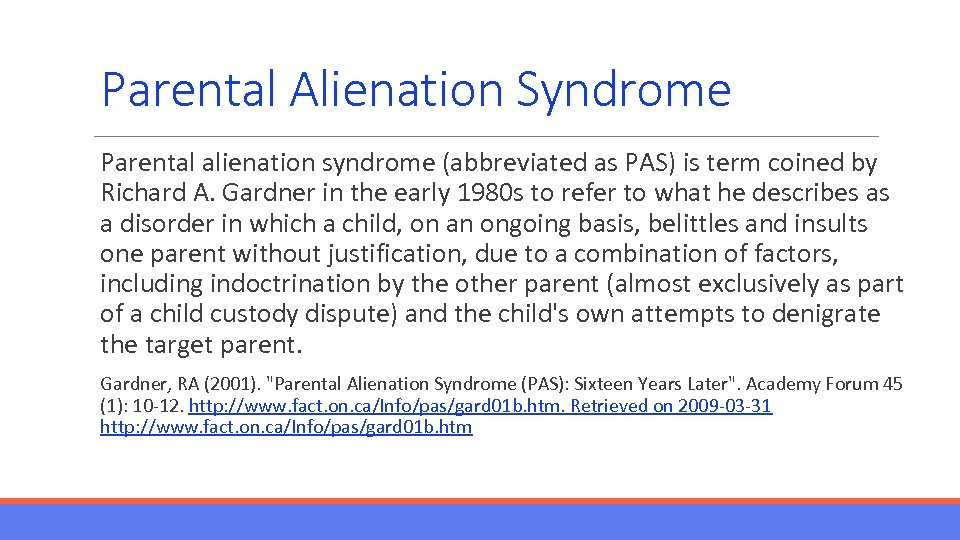 Parental Alienation Syndrome

Parental alienation syndrome (abbreviated as PAS) is term coined by Richard A. Gardner in the early 1980s to refer to what he describes as a disorder in which a child, on an ongoing basis, belittles and insults one parent without justification, due to a combination of factors, including indoctrination by the other parent (almost exclusively as part of a child custody dispute) and the child's own attempts to denigrate the target parent.

Gardner, RA (2001). "Parental Alienation Syndrome (PAS): Sixteen Years Later". Academy Forum 45 (1): 10-12. http://www.fact.on.ca/Info/pas/gard01b.htm. Retrieved on 2009-03-31 http://www.fact.on.ca/Info/pas/gard01b.htm